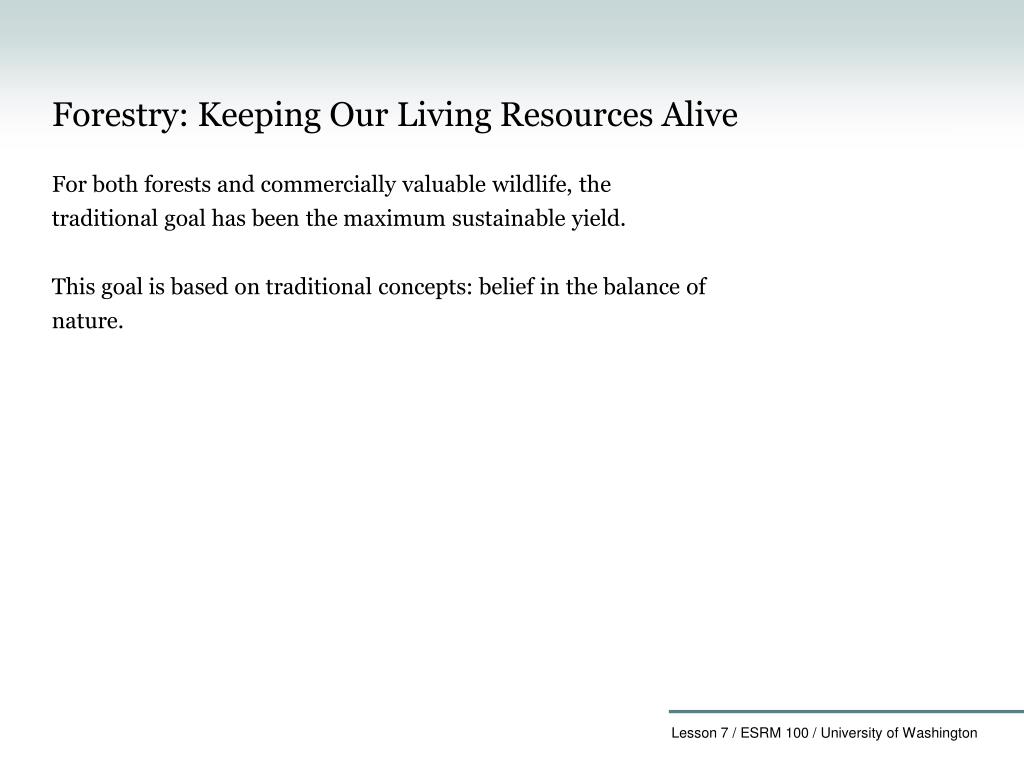 Forestry: Keeping Our Living Resources Alive

For both forests and commercially valuable wildlife, the traditional goal has been the maximum sustainable yield.

This goal is based on traditional concepts: belief in the balance of nature.

Lesson 7 / ESRM 100 / University of Washington